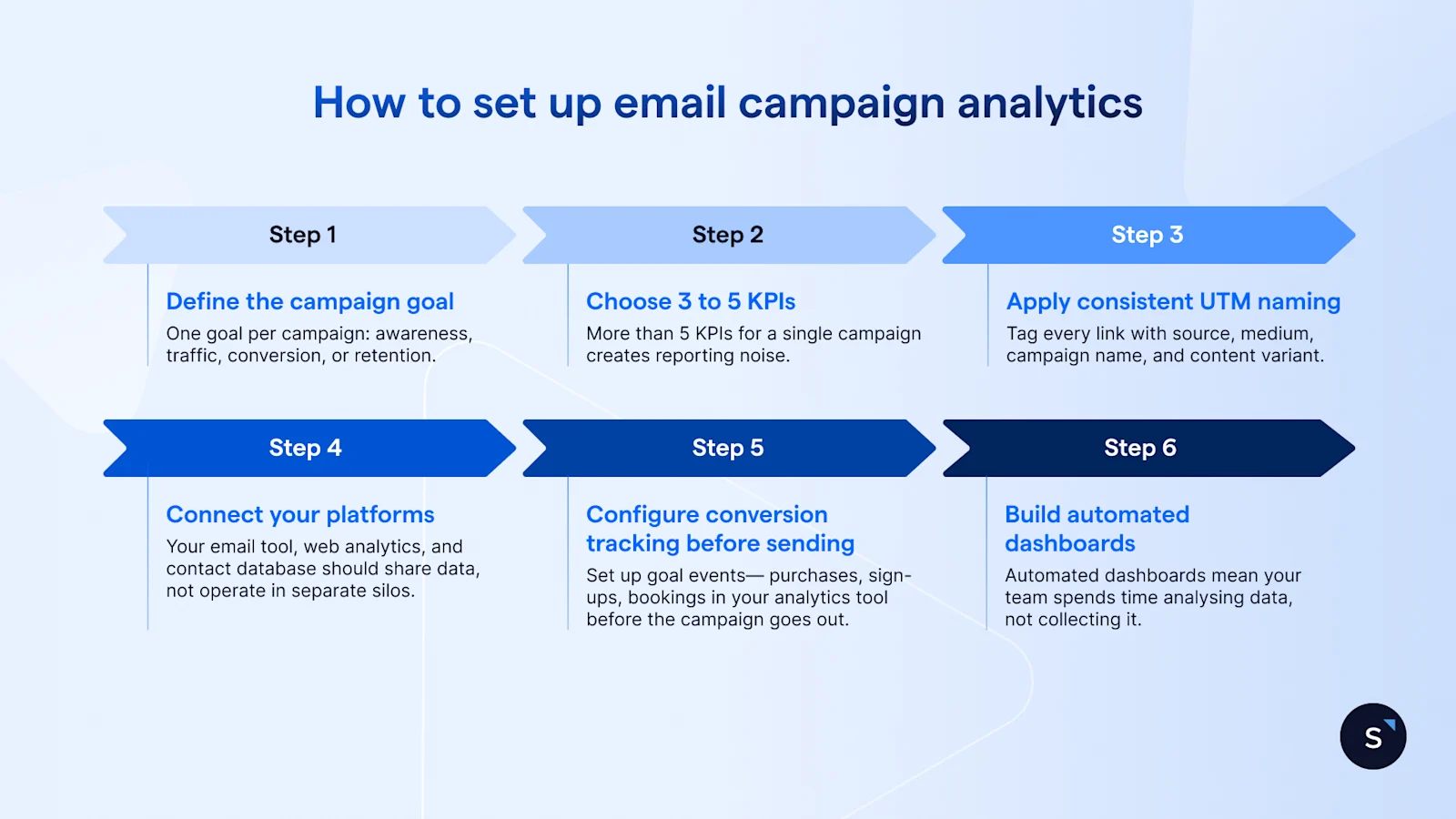 How to set up email campaign analytics

Step 1

Define the campaign goal

One goal per campaign: awareness, traffic, conversion, or retention.

Step 2

Choose 3 to 5 KPIs

More than 5 KPIs for a single campaign creates reporting noise.

Step 3

Apply consistent UTM naming

Tag every link with source, medium, campaign name, and content variant.

Step 4

Connect your platforms

Your email tool, web analytics, and contact database should share data, not operate in separate silos.

Step 5

Configure conversion tracking before sending

Set up goal events— purchases, sign-ups, bookings in your analytics tool before the campaign goes out.

Step 6

Build automated dashboards

Automated dashboards mean your team spends time analysing data, not collecting it.

S